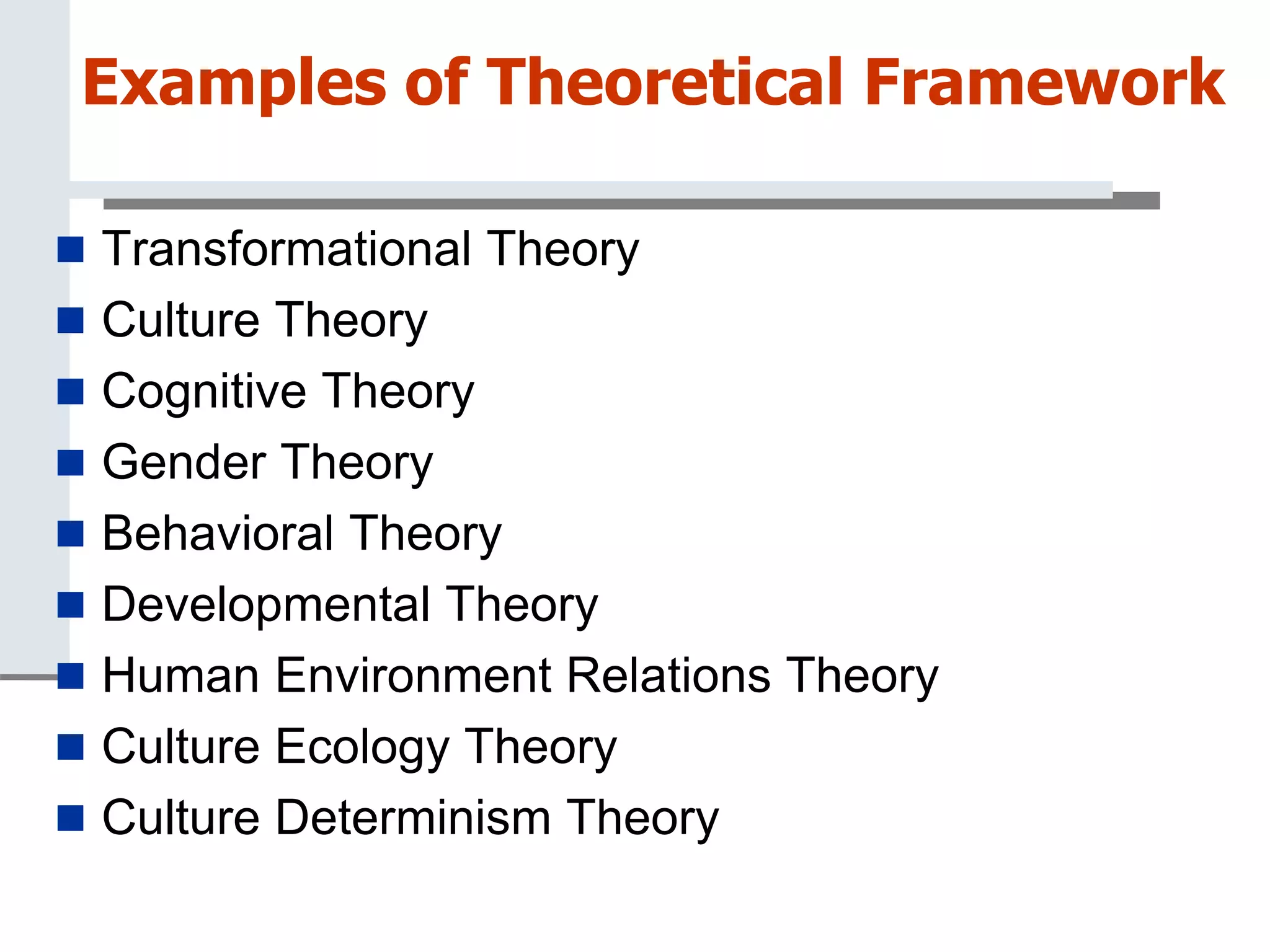 Examples of Theoretical Framework

- Transformational Theory
- Culture Theory
- Cognitive Theory
- Gender Theory
- Behavioral Theory
- Developmental Theory
- Human Environment Relations Theory
- Culture Ecology Theory
- Culture Determinism Theory